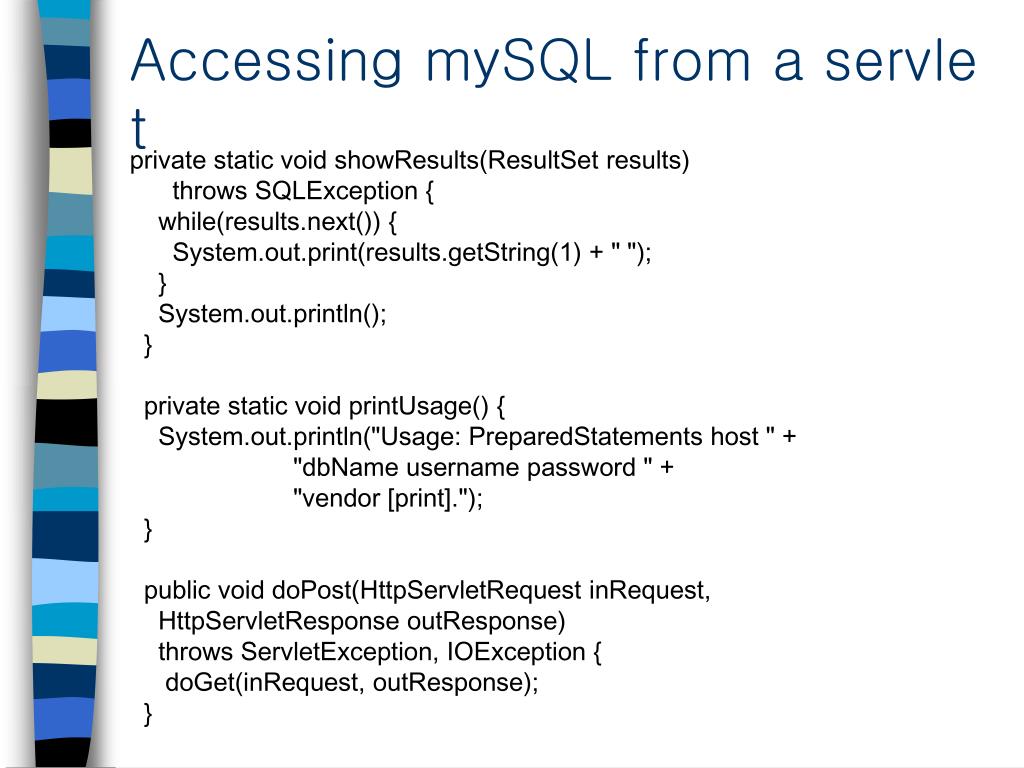 Accessing mySQL from a servlet

private static void showResults(ResultSet results)
throws SQLException {
while(results.next()) {
System.out.print(results.getString(1) + " ");
}
System.out.println();
}

private static void printUsage() {
System.out.println("Usage: PreparedStatements host " +
"dbName username password " +
"vendor [print].");
}

public void doPost(HttpServletRequest inRequest,
HttpServletResponse outResponse)
throws ServletException, IOException {
doGet(inRequest, outResponse);
}